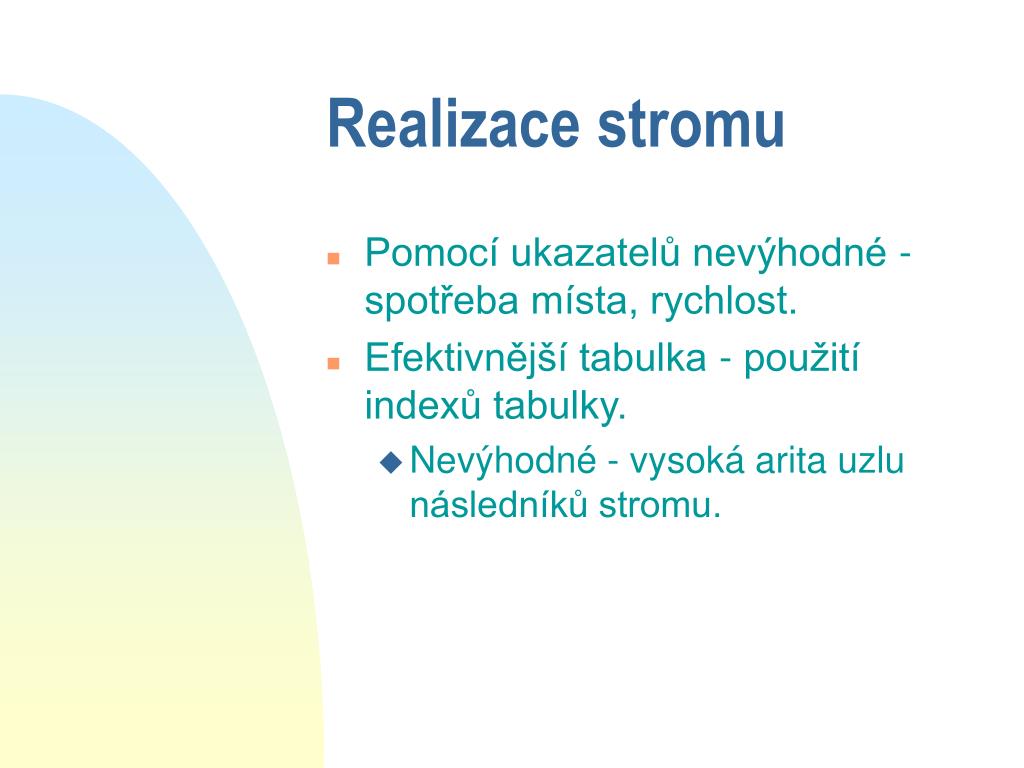 Realizace stromu

Pomocí ukazatelů nevýhodné - spotřeba místa, rychlost.

Efektivnější tabulka - použití indexů tabulky.

Nevýhodné - vysoká arita uzlu následníků stromu.